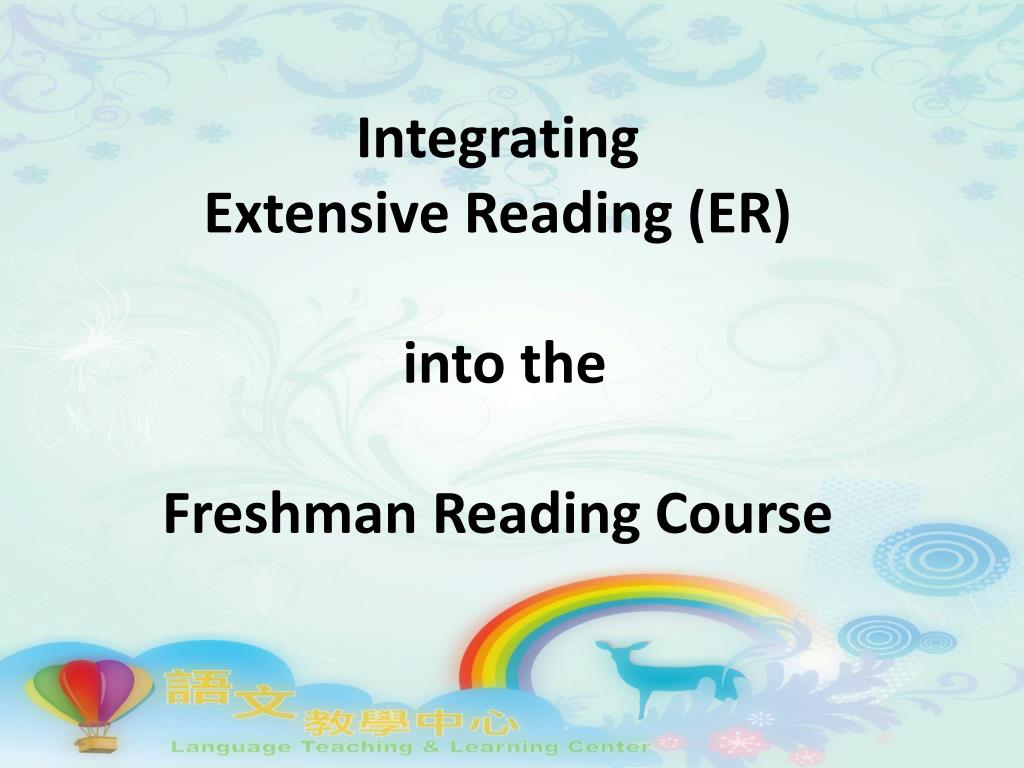 Integrating
Extensive Reading (ER)

into the

Freshman Reading Course

語文教學中心
Language Teaching & Learning Center